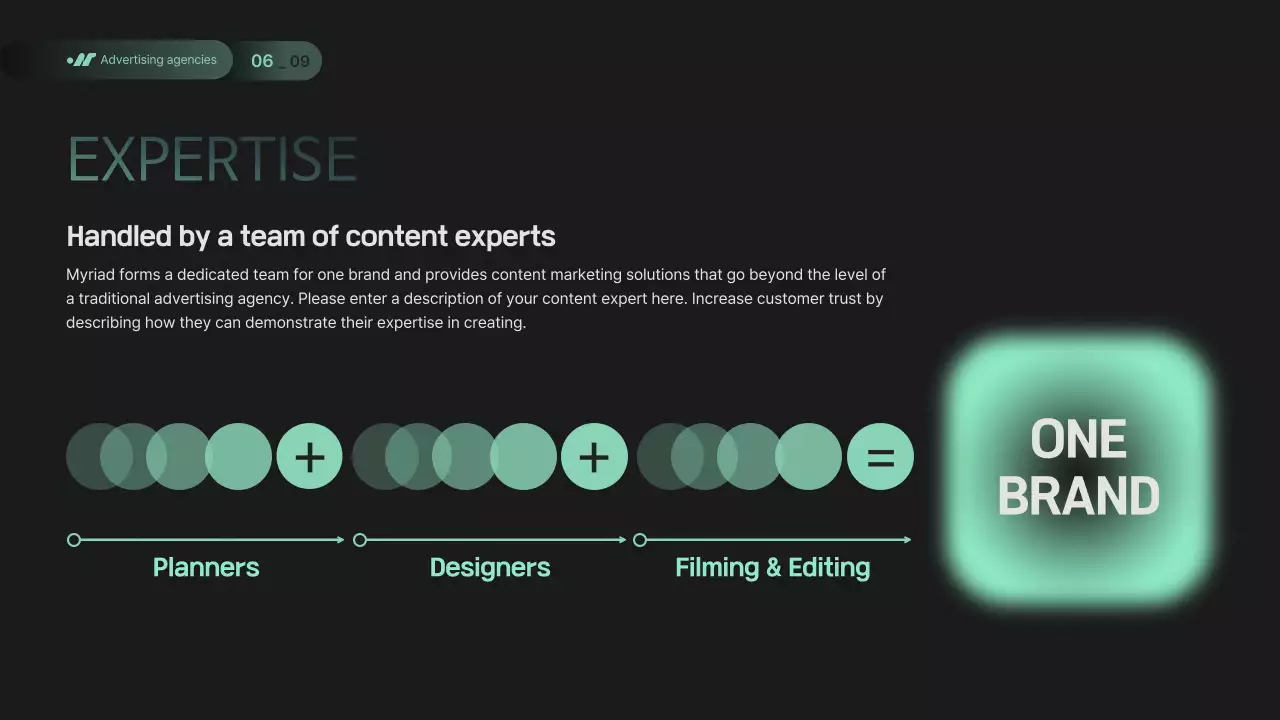 Advertising agencies 06 _ 09

EXPERTISE

Handled by a team of content experts

Myriad forms a dedicated team for one brand and provides content marketing solutions that go beyond the level of a traditional advertising agency. Please enter a description of your content expert here. Increase customer trust by describing how they can demonstrate their expertise in creating.

+ + =

ONE BRAND

Planners

Designers

Filming & Editing